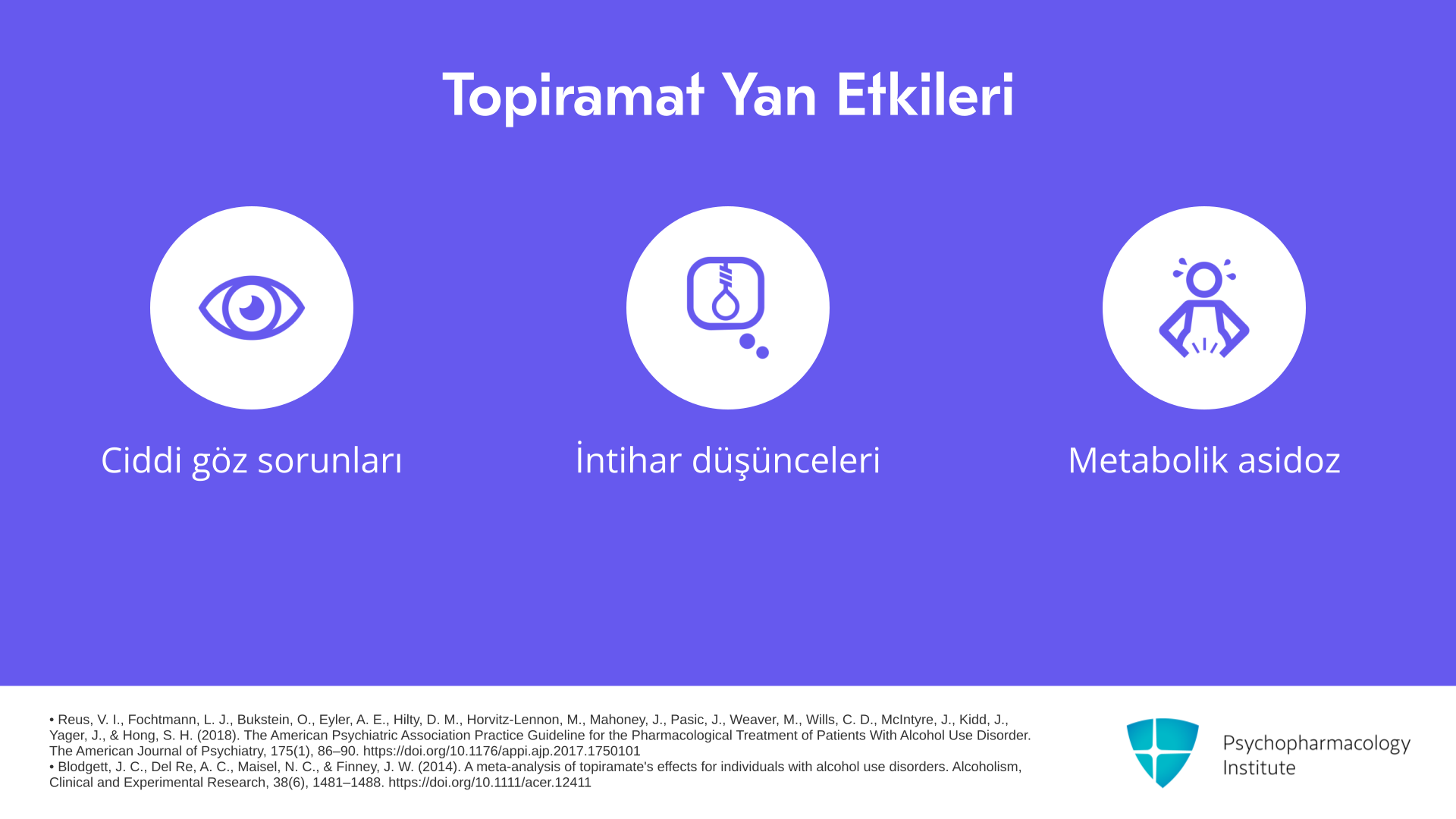 Topiramat Yan Etkileri

Ciddi göz sorunları

İntihar düşünceleri

Metabolik asidoz

• Reus, V. I., Fochtmann, L. J., Bukstein, O., Eyler, A. E., Hilty, D. M., Horvitz-Lennon, M., Mahoney, J., Pasic, J., Weaver, M., Wills, C. D., McIntyre, J., Kidd, J., Yager, J., & Hong, S. H. (2018). The American Psychiatric Association Practice Guideline for the Pharmacological Treatment of Patients With Alcohol Use Disorder. The American Journal of Psychiatry, 175(1), 86–90. https://doi.org/10.1176/appi.ajp.2017.1750101
• Blodgett, J. C., Del Re, A. C., Maisel, N. C., & Finney, J. W. (2014). A meta-analysis of topiramate's effects for individuals with alcohol use disorders. Alcoholism, Clinical and Experimental Research, 38(6), 1481–1488. https://doi.org/10.1111/acer.12411

Psychopharmacology Institute